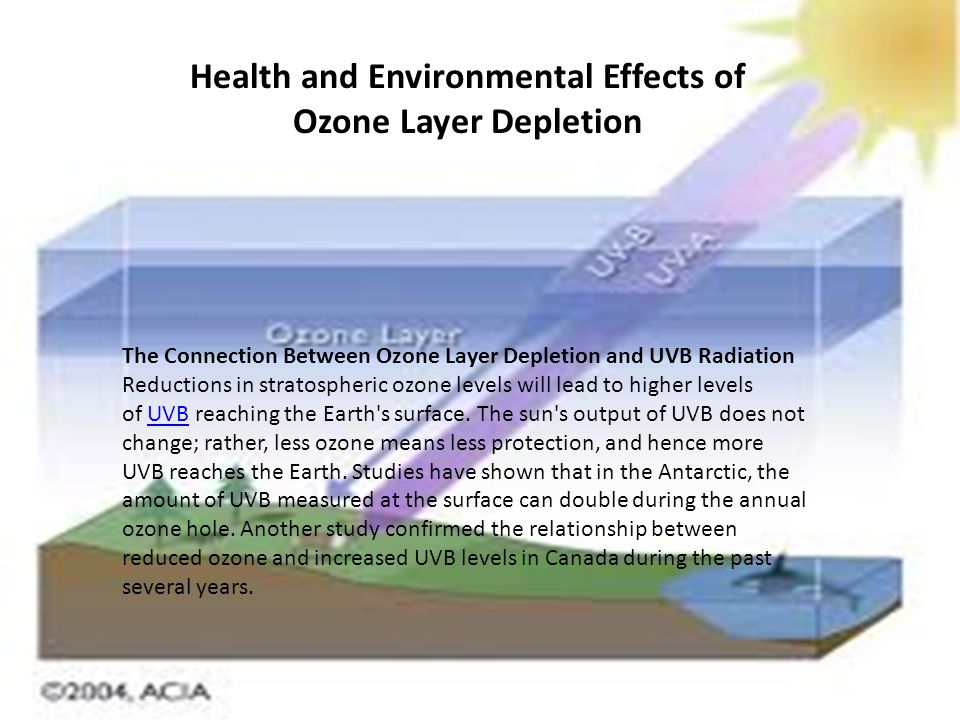 Health and Environmental Effects of Ozone Layer Depletion

UV-B

UV-A

Ozone Layer

The Connection Between Ozone Layer Depletion and UVB Radiation
Reductions in stratospheric ozone levels will lead to higher levels of UVB reaching the Earth's surface. The sun's output of UVB does not change; rather, less ozone means less protection, and hence more UVB reaches the Earth. Studies have shown that in the Antarctic, the amount of UVB measured at the surface can double during the annual ozone hole. Another study confirmed the relationship between reduced ozone and increased UVB levels in Canada during the past several years.

©2004, ACIA